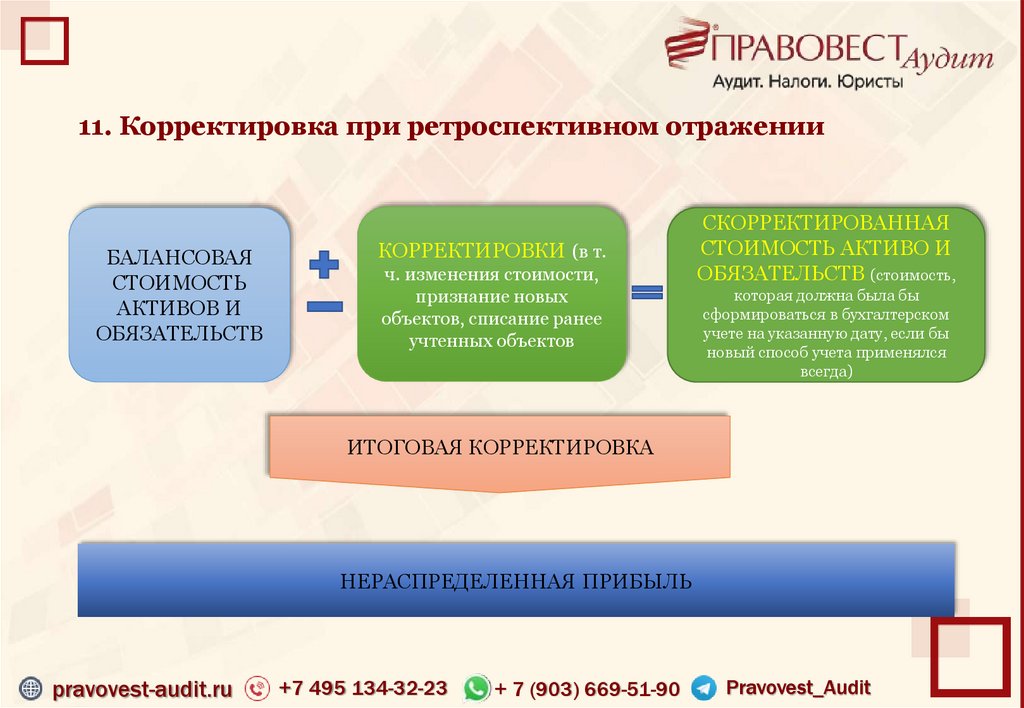 ПРАВОВЕСТ Аудит
Аудит. Налоги. Юристы

11. Корректировка при ретроспективном отражении

БАЛАНСОВАЯ СТОИМОСТЬ АКТИВОВ И ОБЯЗАТЕЛЬСТВ

КОРРЕКТИРОВКИ (в т. ч. изменения стоимости, признание новых объектов, списание ранее учтенных объектов

СКОРРЕКТИРОВАННАЯ СТОИМОСТЬ АКТИВО И ОБЯЗАТЕЛЬСТВ (стоимость, которая должна была бы сформироваться в бухгалтерском учете на указанную дату, если бы новый способ учета применялся всегда)

ИТОГОВАЯ КОРРЕКТИРОВКА

НЕРАСПРЕДЕЛЕННАЯ ПРИБЫЛЬ

pravovest-audit.ru +7 495 134-32-23 + 7 (903) 669-51-90 Pravovest_Audit